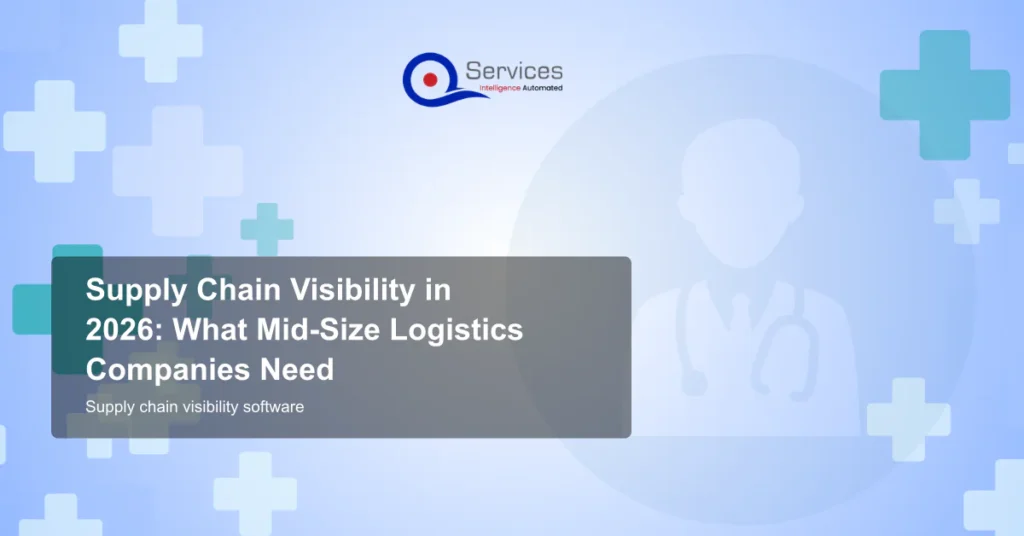 Services
Intelligence Automated

Supply Chain Visibility in 2026: What Mid-Size Logistics Companies Need

Supply chain visibility software